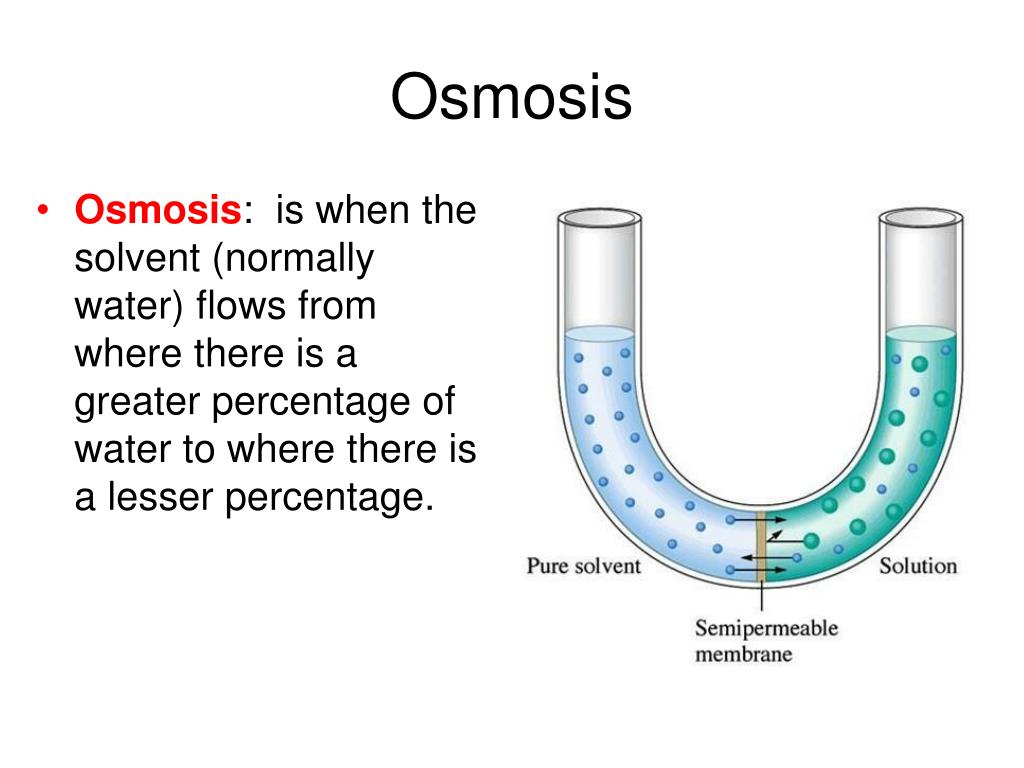 Osmosis

• Osmosis: is when the solvent (normally water) flows from where there is a greater percentage of water to where there is a lesser percentage.

Pure solvent

Solution

Semipermeable membrane